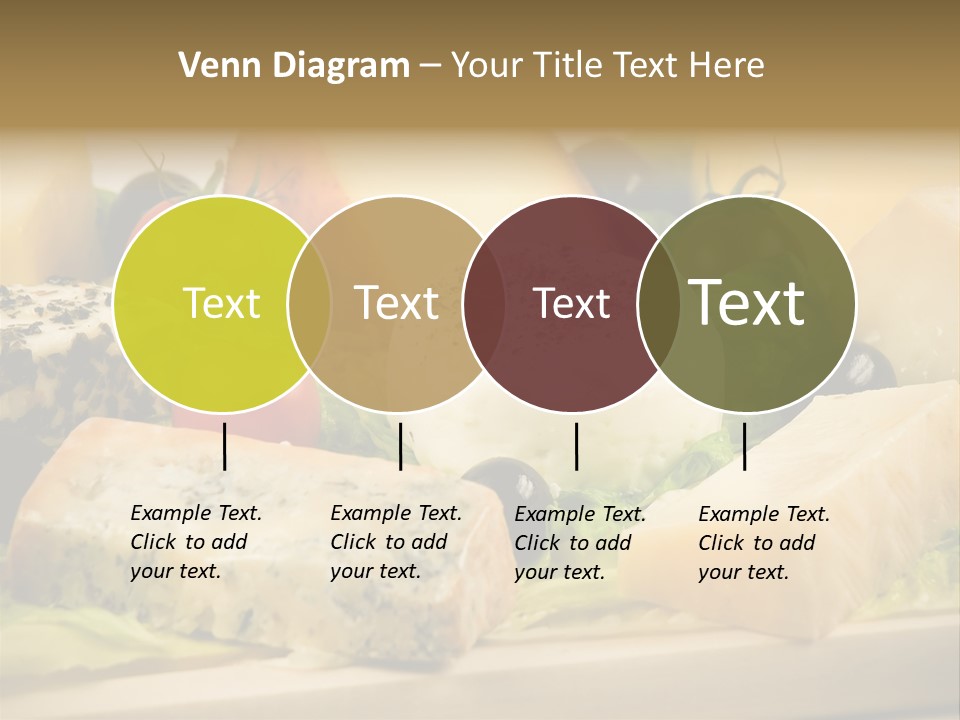 Venn Diagram – Your Title Text Here

Text

Text

Text

Text

Example Text. Click to add your text.

Example Text. Click to add your text.

Example Text. Click to add your text.

Example Text. Click to add your text.